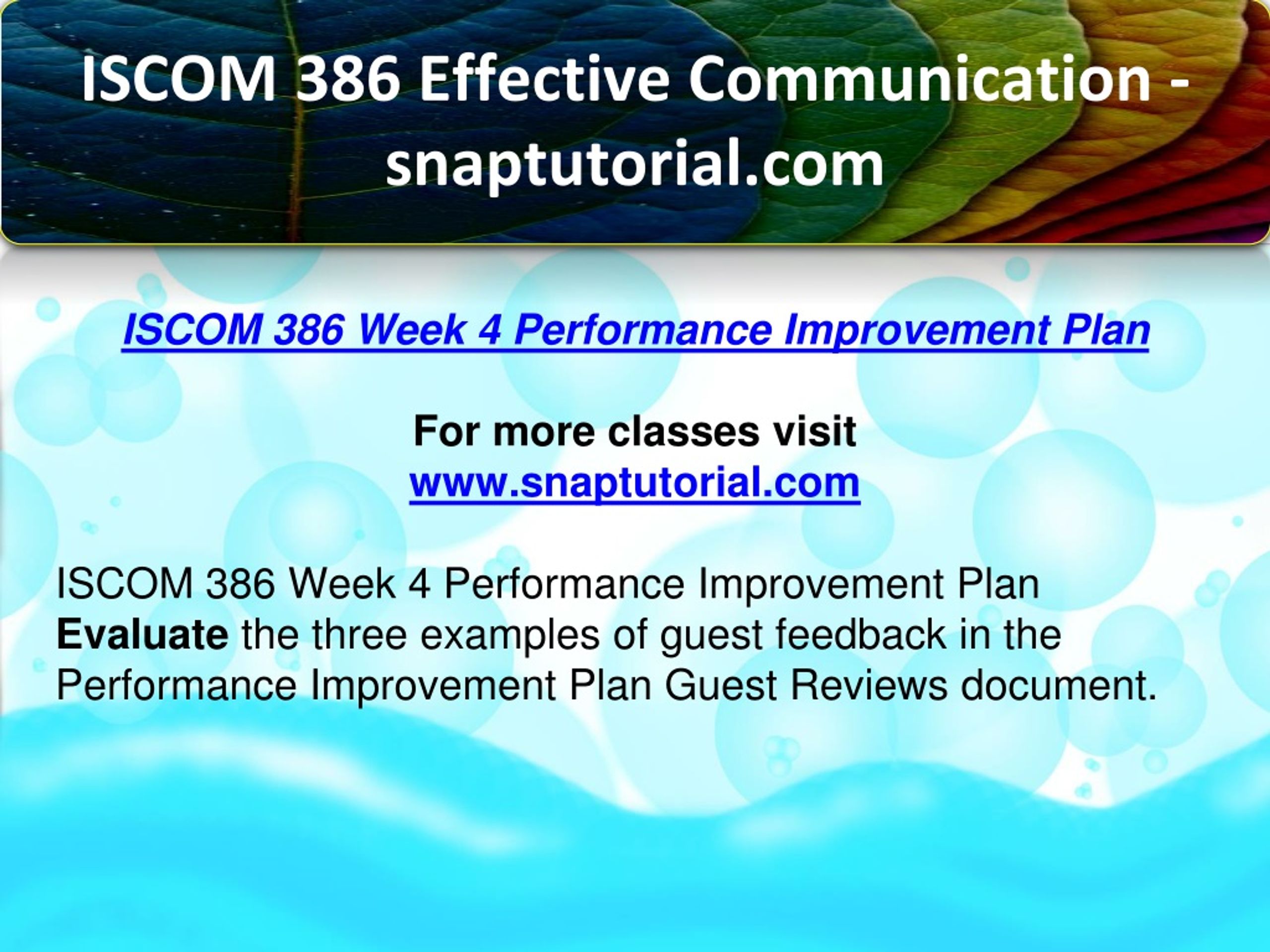 ISCOM 386 Effective Communication - snaptutorial.com

ISCOM 386 Week 4 Performance Improvement Plan

For more classes visit
www.snaptutorial.com

ISCOM 386 Week 4 Performance Improvement Plan
Evaluate the three examples of guest feedback in the Performance Improvement Plan Guest Reviews document.